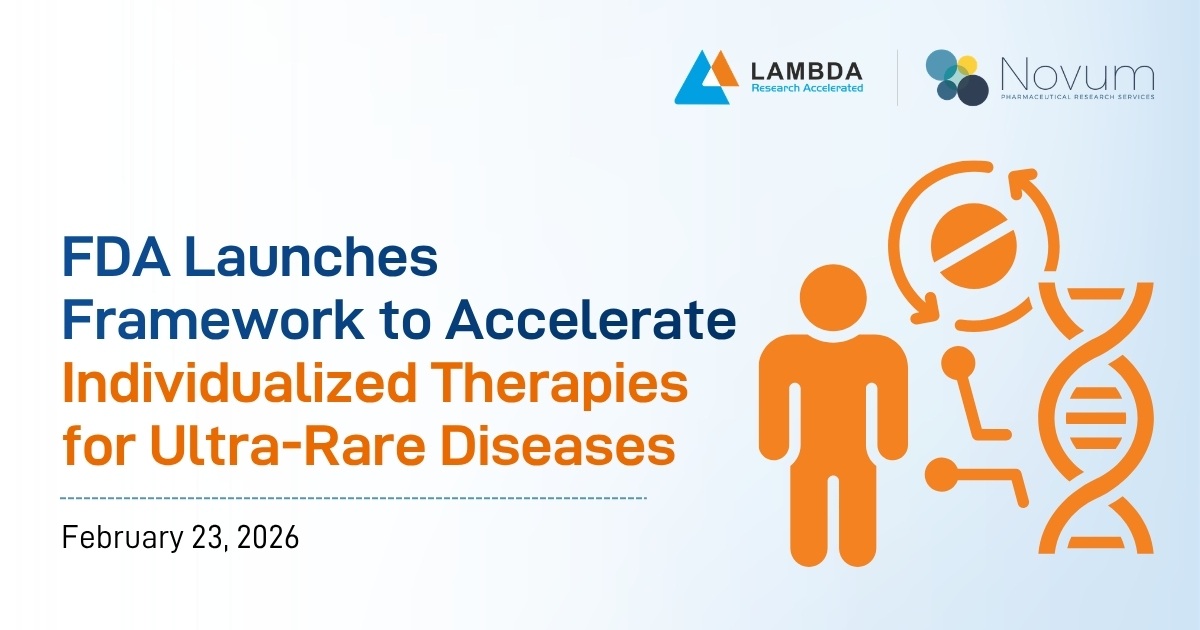 LAMBDA
Research Accelerated

Novum
PHARMACEUTICAL RESEARCH SERVICES

FDA Launches Framework to Accelerate Individualized Therapies for Ultra-Rare Diseases

February 23, 2026